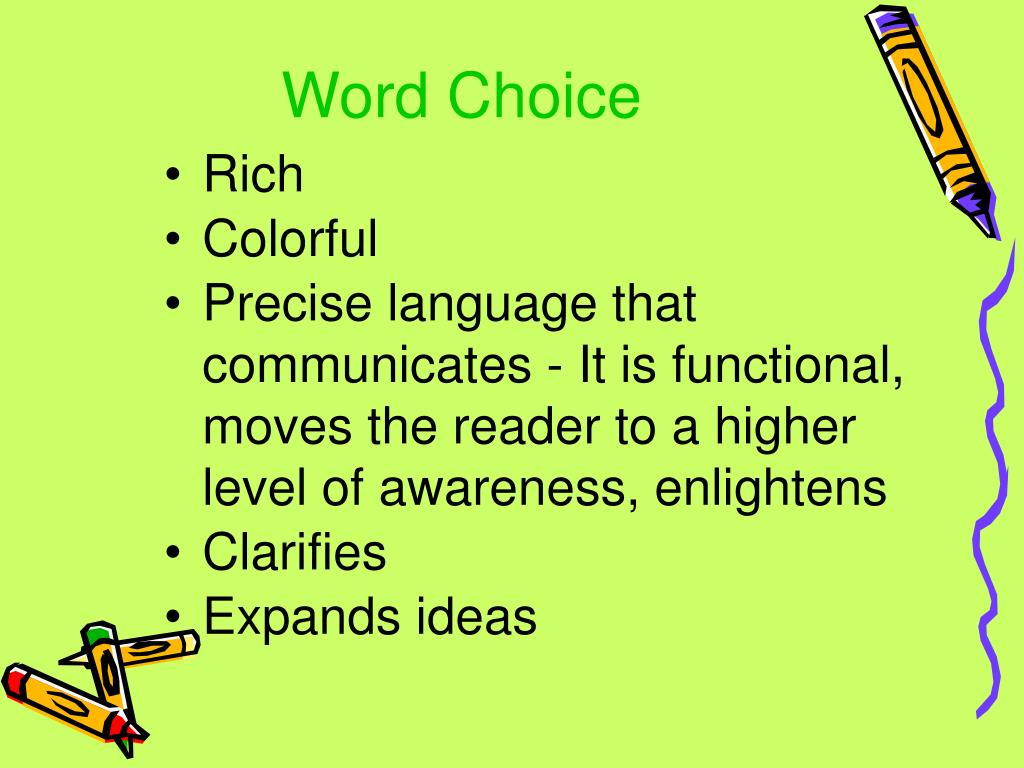 Word Choice

• Rich
• Colorful
• Precise language that communicates - It is functional, moves the reader to a higher level of awareness, enlightens
• Clarifies
• Expands ideas